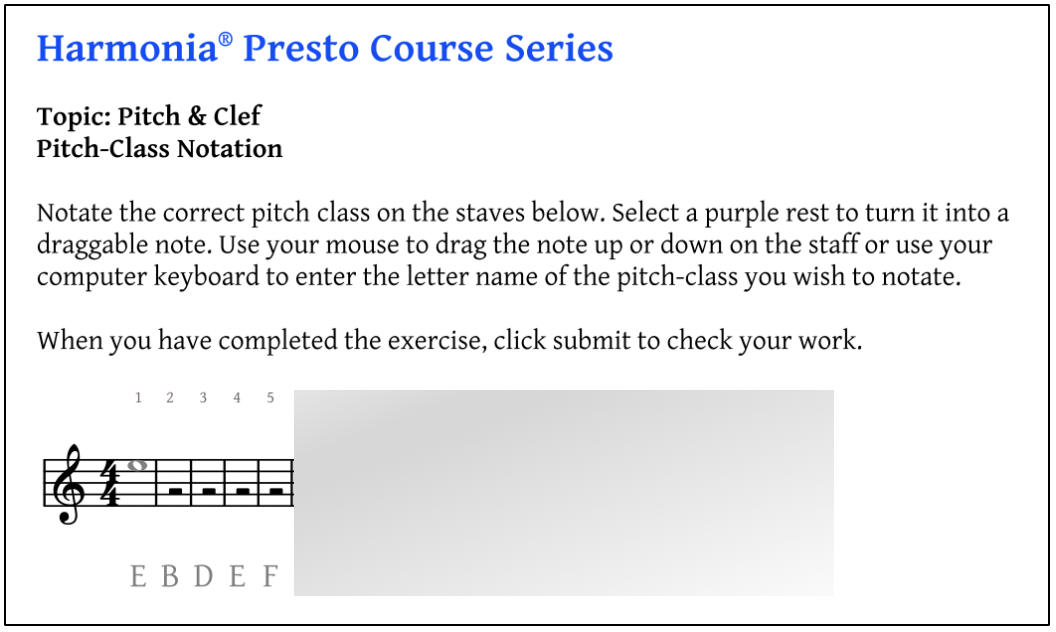 Harmonia® Presto Course Series

Topic: Pitch & Clef
Pitch-Class Notation

Notate the correct pitch class on the staves below. Select a purple rest to turn it into a draggable note. Use your mouse to drag the note up or down on the staff or use your computer keyboard to enter the letter name of the pitch-class you wish to notate.

When you have completed the exercise, click submit to check your work.

1 2 3 4 5

$\frac{4}{4}$

E B D E F